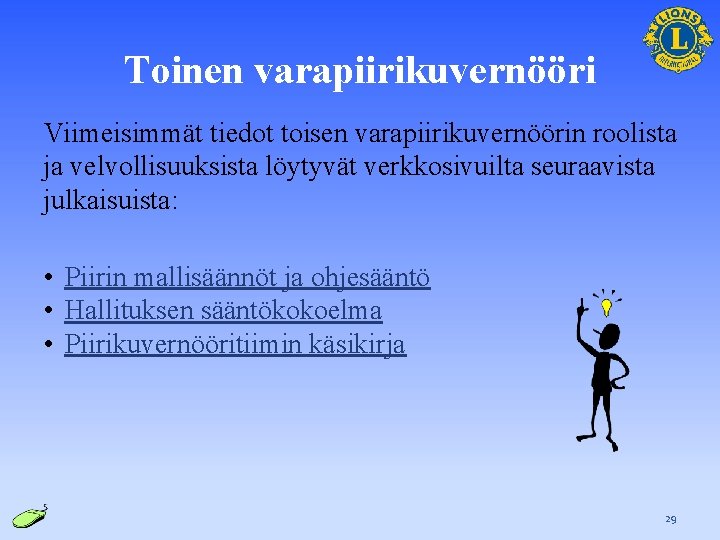 LIONS
L
INTERNATIONAL

Toinen varapiirikuvernööri

Viimeisimmät tiedot toisen varapiirikuvernöörin roolista ja velvollisuuksista löytyvät verkkosivuilta seuraavista julkaisuista:

• Piirin mallisäännöt ja ohjesääntö
• Hallituksen sääntökokoelma
• Piirikuvernööritiimin käsikirja

29